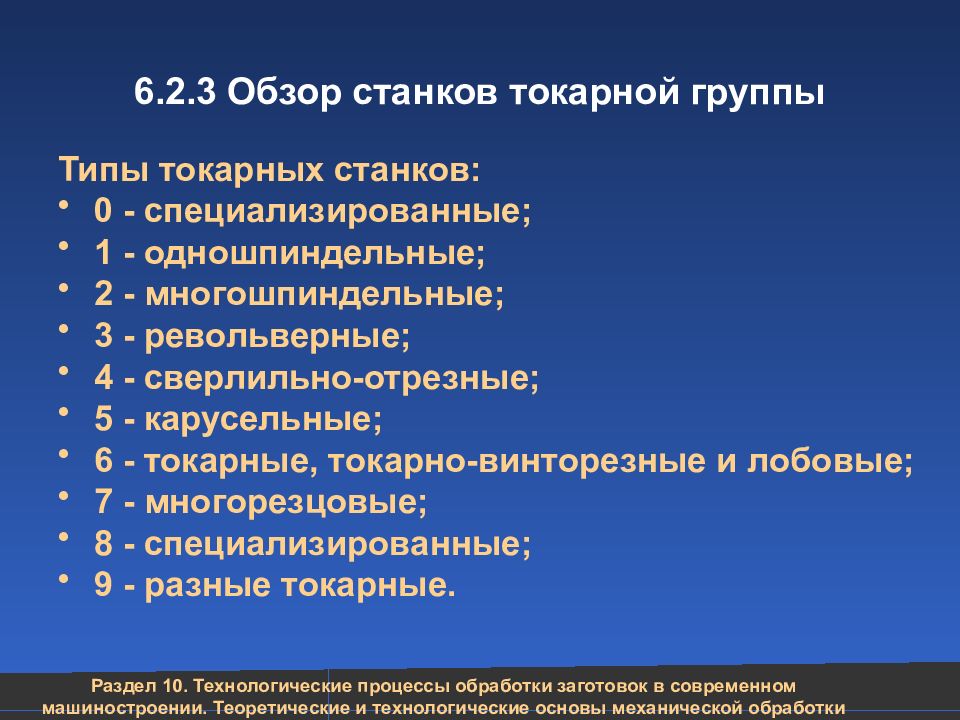 6.2.3 Обзор станков токарной группы

Типы токарных станков:
• 0 - специализированные;
• 1 - одношпиндельные;
• 2 - многошпиндельные;
• 3 - револьверные;
• 4 - сверлильно-отрезные;
• 5 - карусельные;
• 6 - токарные, токарно-винторезные и лобовые;
• 7 - многорезцовые;
• 8 - специализированные;
• 9 - разные токарные.

Раздел 10. Технологические процессы обработки заготовок в современном машиностроении. Теоретические и технологические основы механической обработки